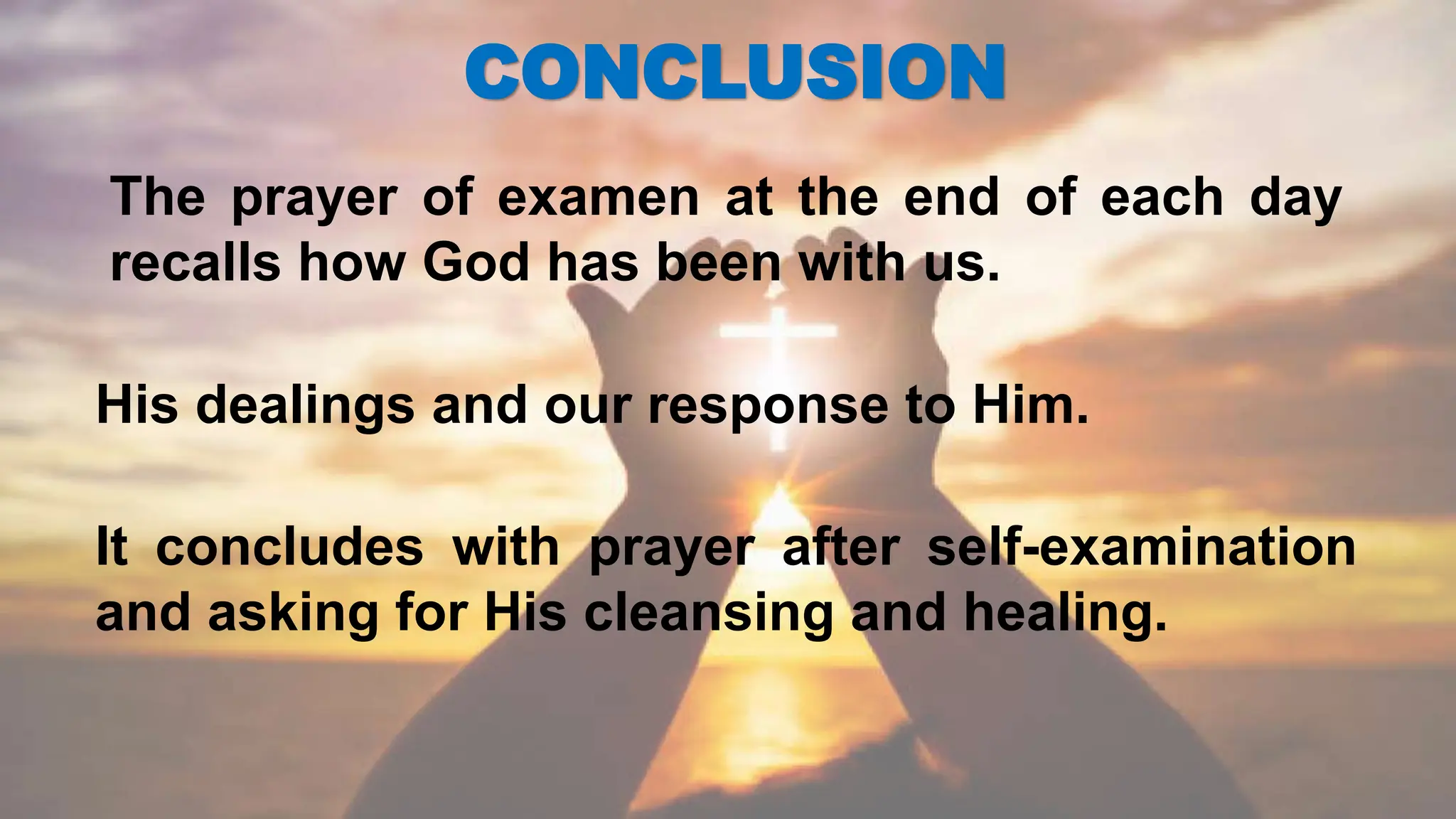 CONCLUSION

The prayer of examen at the end of each day recalls how God has been with us.

His dealings and our response to Him.

It concludes with prayer after self-examination and asking for His cleansing and healing.